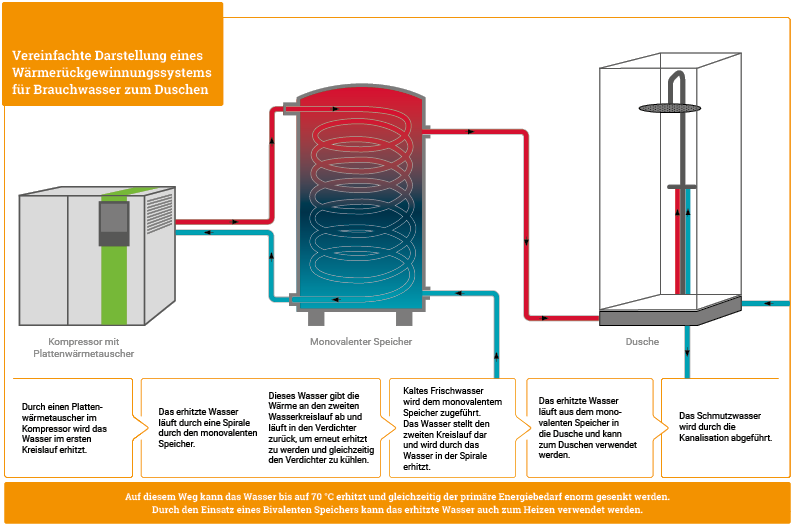 Vereinfachte Darstellung eines Wärmerückgewinnungssystems für Brauchwasser zum Duschen

Kompressor mit Plattenwärmetauscher

Monovalenter Speicher

Dusche

Durch einen Plattenwärmetauscher im Kompressor wird das Wasser im ersten Kreislauf erhitzt.

Das erhitzte Wasser läuft durch eine Spirale durch den monovalenten Speicher.

Dieses Wasser gibt die Wärme an den zweiten Wasserkreislauf ab und läuft in den Verdichter zurück, um erneut erhitzt zu werden und gleichzeitig den Verdichter zu kühlen.

Kaltes Frischwasser wird dem monovalentem Speicher zugeführt. Das Wasser stellt den zweiten Kreislauf dar und wird durch das Wasser in der Spirale erhitzt.

Das erhitzte Wasser läuft aus dem monovalenten Speicher in die Dusche und kann zum Duschen verwendet werden.

Das Schmutzwasser wird durch die Kanalisation abgeführt.

Auf diesem Weg kann das Wasser bis auf 70 °C erhitzt und gleichzeitig der primäre Energiebedarf enorm gesenkt werden. Durch den Einsatz eines Bivalenten Speichers kann das erhitzte Wasser auch zum Heizen verwendet werden.